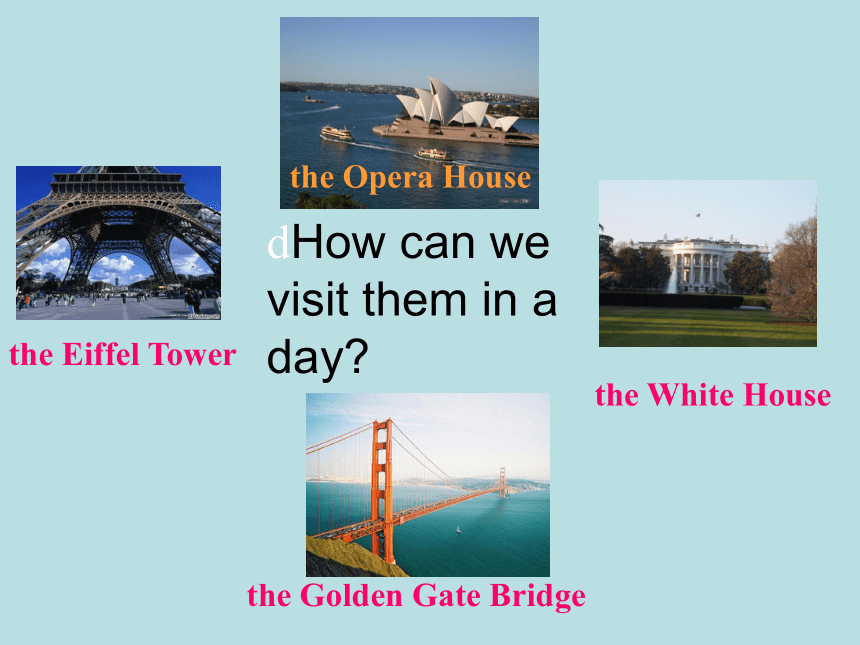 the Opera House

the Eiffel Tower

dHow can we visit them in a day?

the White House

the Golden Gate Bridge